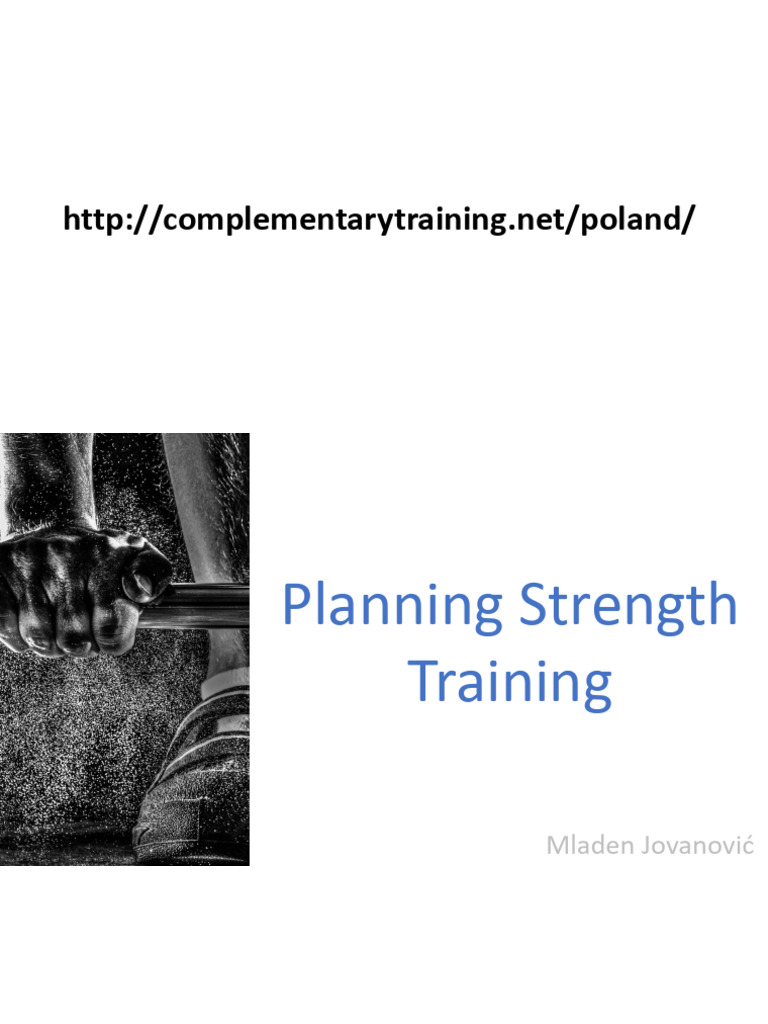 http://complementarytraining.net/poland/

Planning Strength Training

Mladen Jovanović